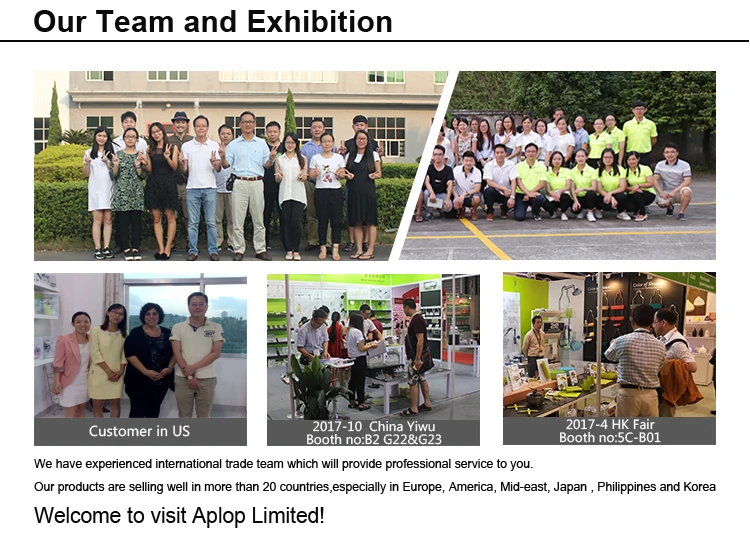 Our Team and Exhibition

Customer in US

2017-10 China Yiwu
Booth no:B2 G22&G23

2017-4 HK Fair
Booth no:5C-B01

We have experienced international trade team which will provide professional service to you.

Our products are selling well in more than 20 countries,especially in Europe, America, Mid-east, Japan , Philippines and Korea

Welcome to visit Aplop Limited!